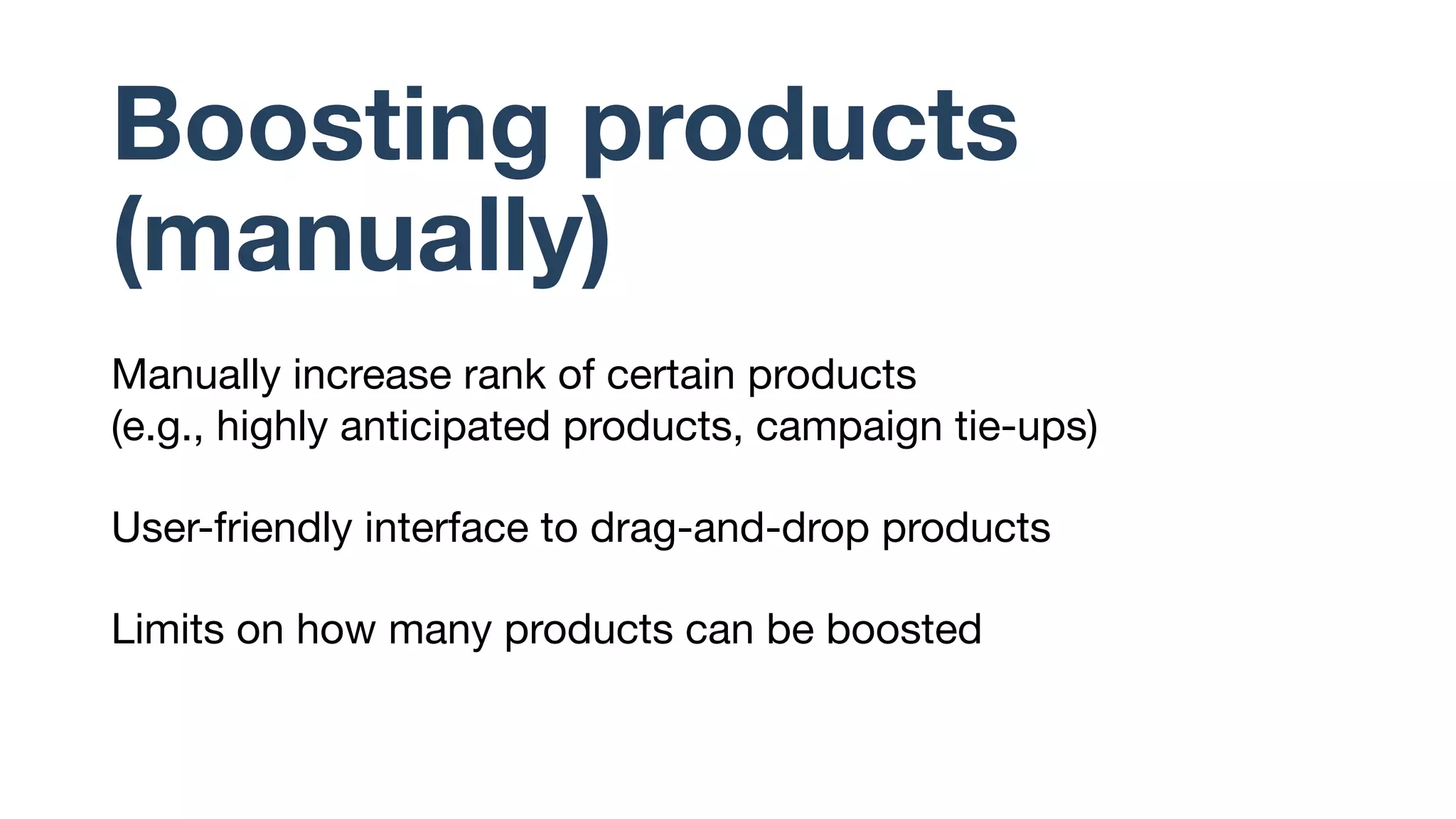 Boosting products (manually)

Manually increase rank of certain products
(e.g., highly anticipated products, campaign tie-ups)

User-friendly interface to drag-and-drop products

Limits on how many products can be boosted